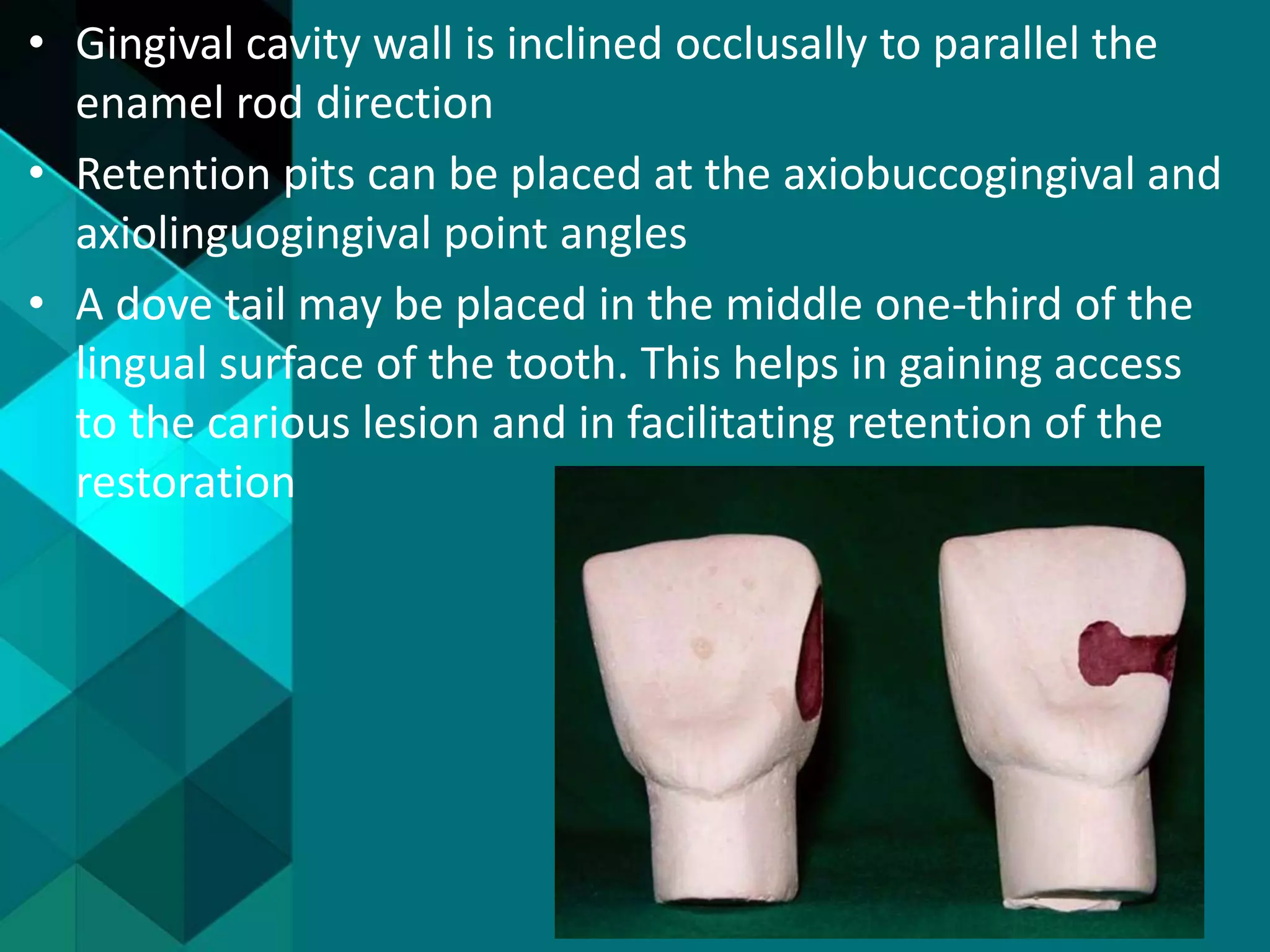 • Gingival cavity wall is inclined occlusally to parallel the enamel rod direction

• Retention pits can be placed at the axiobuccogingival and axiolinguogingival point angles

• A dove tail may be placed in the middle one-third of the lingual surface of the tooth. This helps in gaining access to the carious lesion and in facilitating retention of the restoration